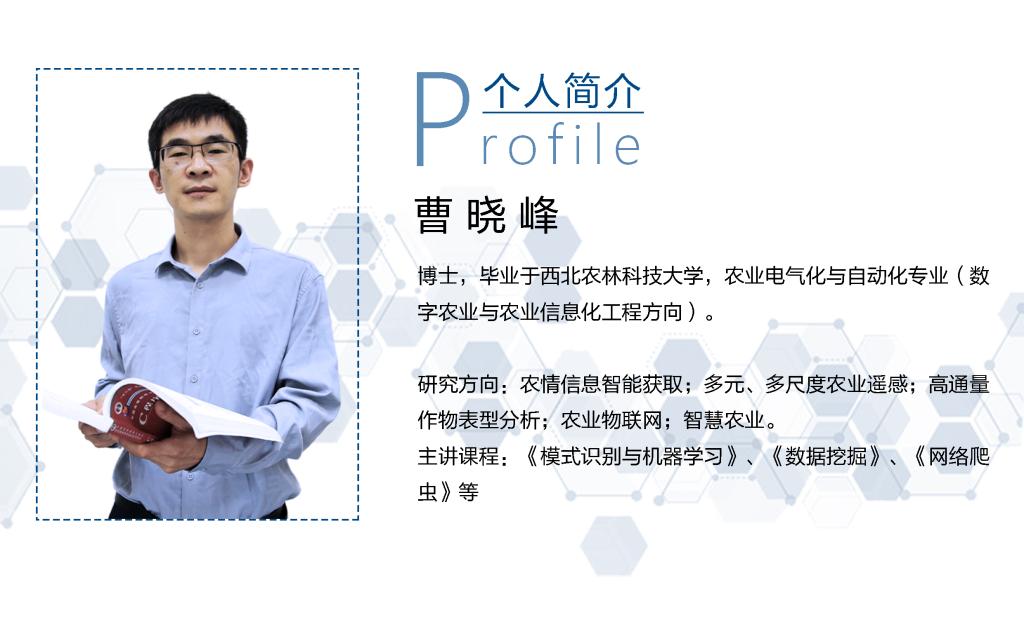 个人简介
Profile

曹晓峰

博士，毕业于西北农林科技大学，农业电气化与自动化专业（数字农业与农业信息化工程方向）。

研究方向：农情信息智能获取；多元、多尺度农业遥感；高通量作物表型分析；农业物联网；智慧农业。
主讲课程：《模式识别与机器学习》、《数据挖掘》、《网络爬虫》等